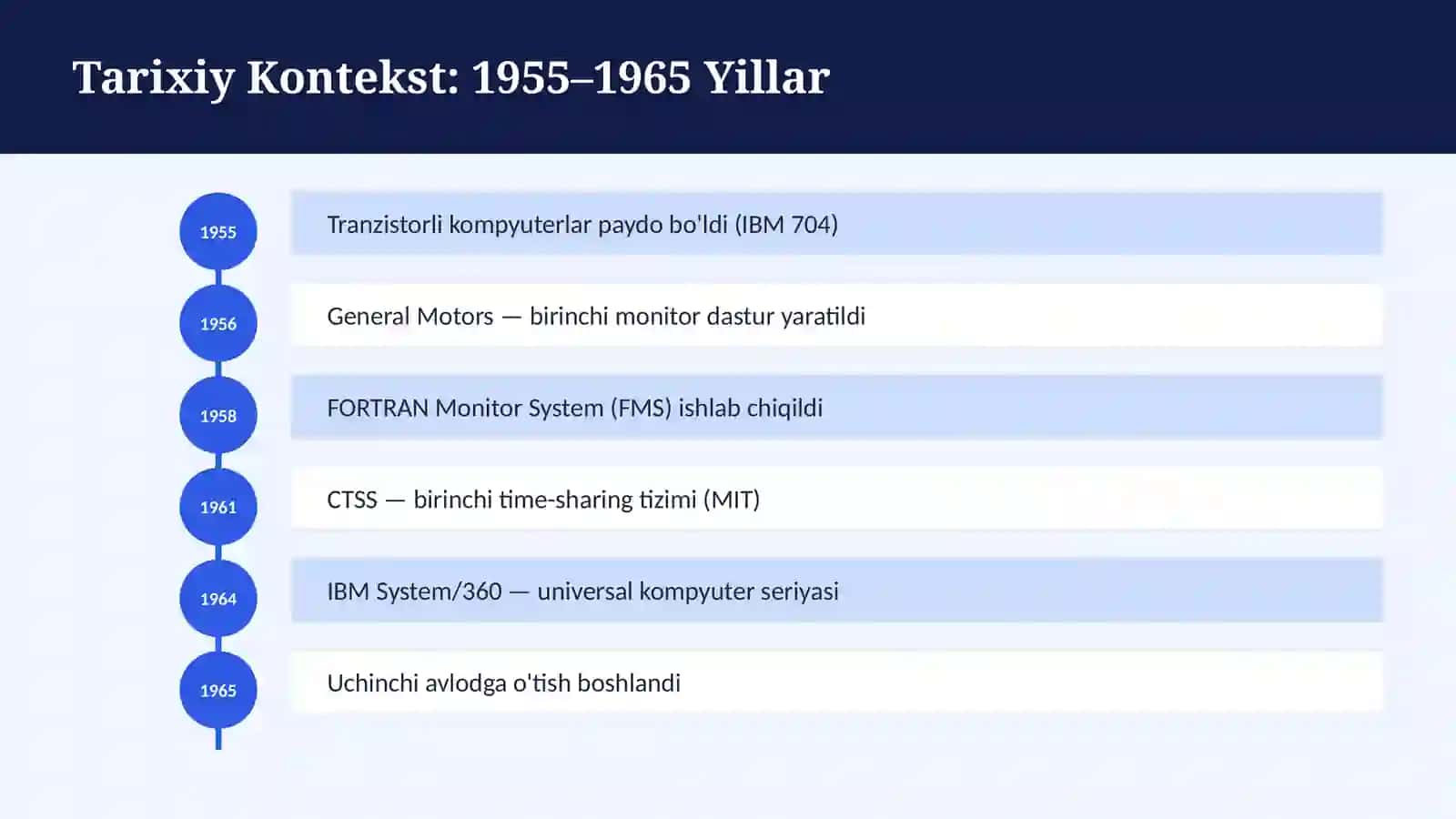 Tarixiy Kontekst: 1955–1965 Yillar

1955
Tranzistorli kompyuterlar paydo bo'ldi (IBM 704)

1956
General Motors — birinchi monitor dastur yaratildi

1958
FORTRAN Monitor System (FMS) ishlab chiqildi

1961
CTSS — birinchi time-sharing tizimi (MIT)

1964
IBM System/360 — universal kompyuter seriyasi

1965
Uchinchi avlodga o'tish boshlandi